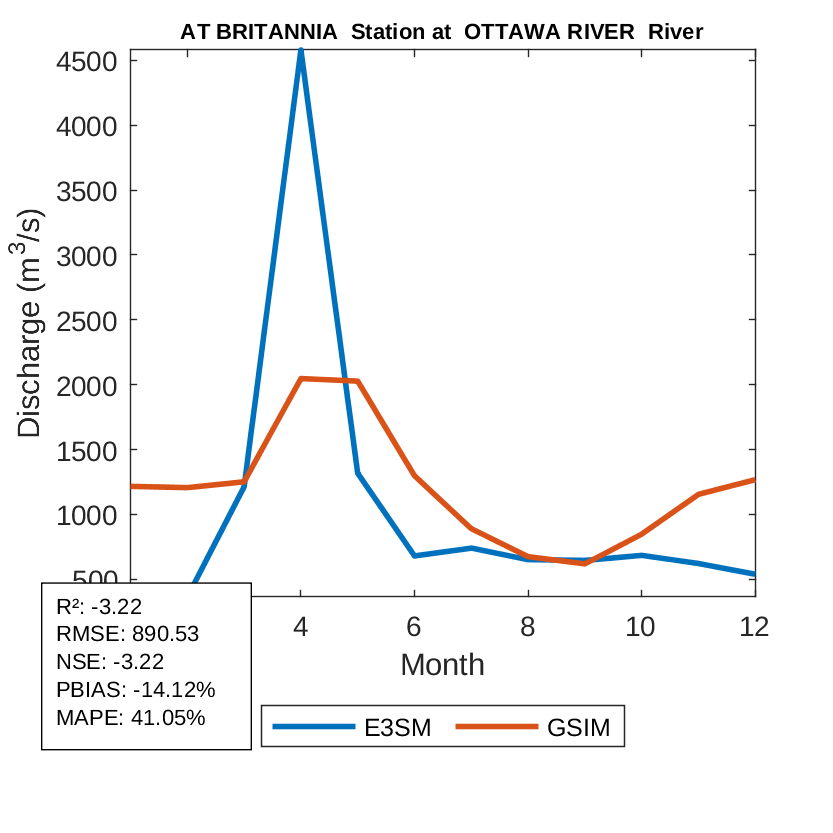 AT BRITANNIA Station at OTTAWA RIVER River

4500
4000
3500
3000
2500
2000
1500
1000
500

Discharge ($m^3/s$)

4
6
8
10
12

Month

R²: -3.22
RMSE: 890.53
NSE: -3.22
PBIAS: -14.12%
MAPE: 41.05%

E3SM
GSIM